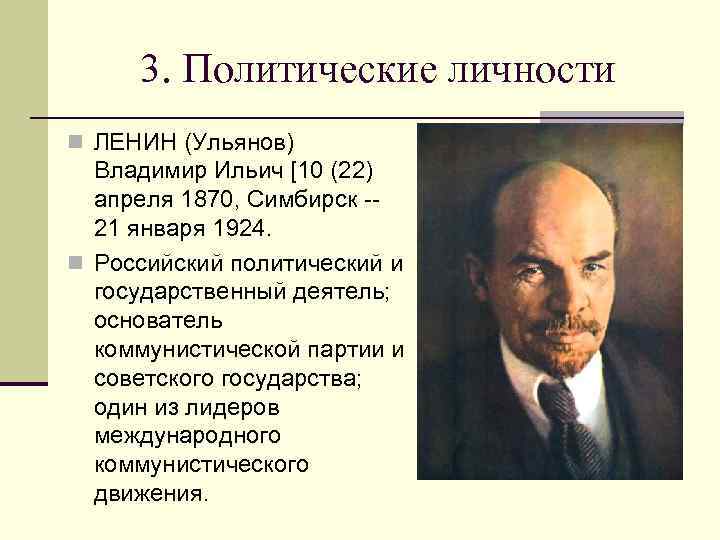 3. Политические личности

ЛЕНИН (Ульянов) Владимир Ильич [10 (22) апреля 1870, Симбирск -- 21 января 1924.

Российский политический и государственный деятель; основатель коммунистической партии и советского государства; один из лидеров международного коммунистического движения.